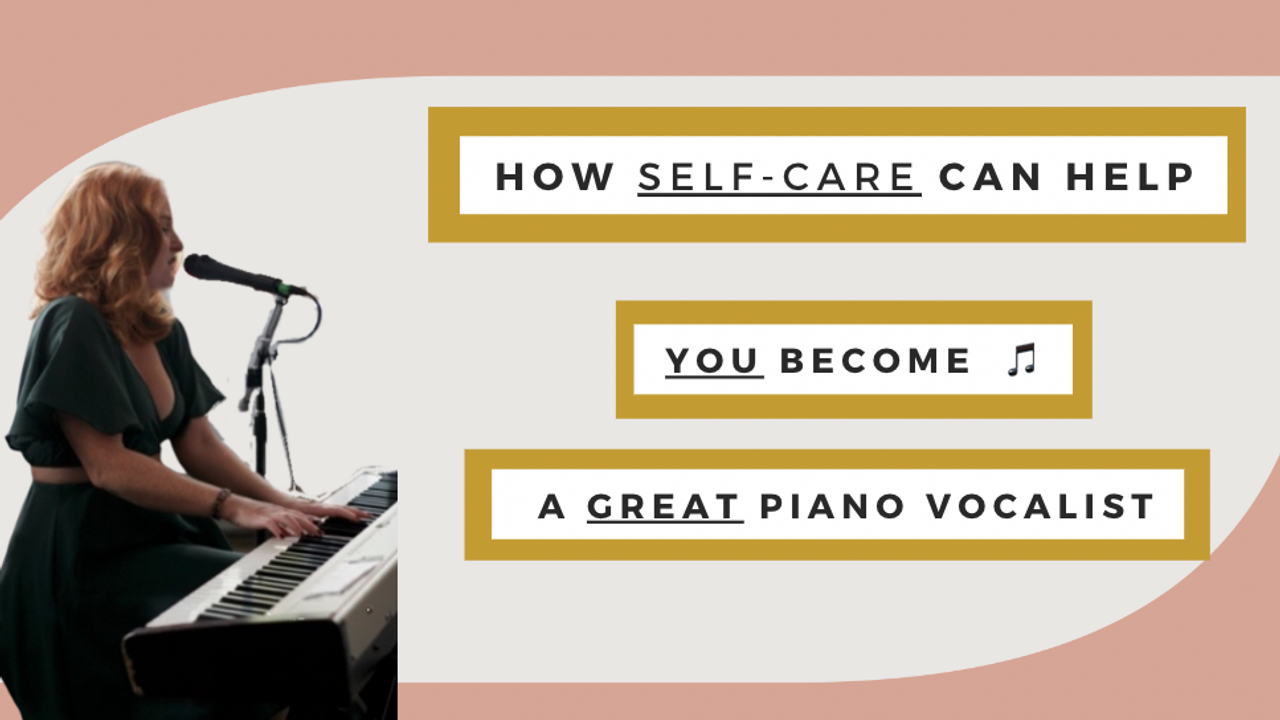 HOW SELF-CARE CAN HELP

YOU BECOME ♫

A GREAT PIANO VOCALIST